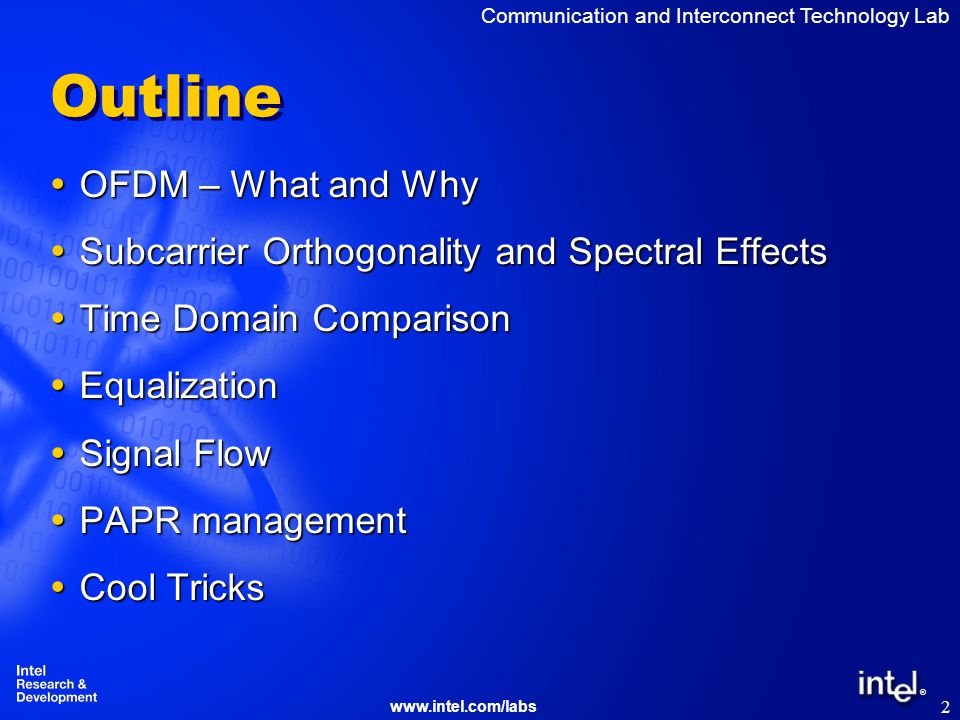 Communication and Interconnect Technology Lab

Outline

• OFDM – What and Why
• Subcarrier Orthogonality and Spectral Effects
• Time Domain Comparison
• Equalization
• Signal Flow
• PAPR management
• Cool Tricks

Intel
Research &
Development

www.intel.com/labs

intel®

2